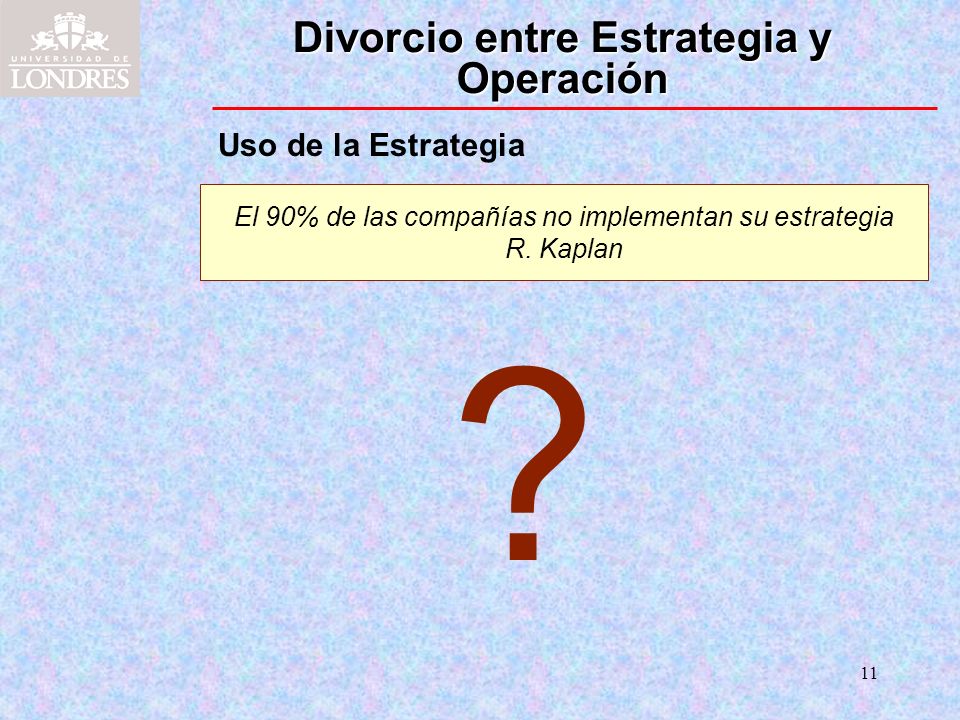 UNIVERSIDAD DE
LONDRES

Divorcio entre Estrategia y Operación

Uso de la Estrategia

El 90% de las compañías no implementan su estrategia
R. Kaplan

?

11